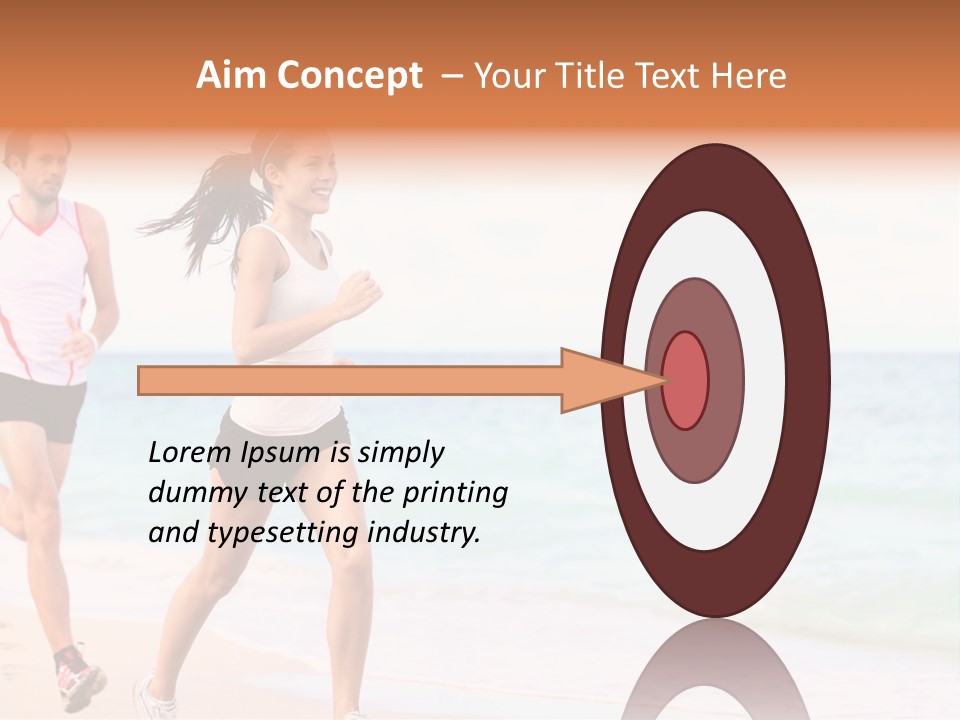 Aim Concept – Your Title Text Here

Lorem Ipsum is simply dummy text of the printing and typesetting industry.